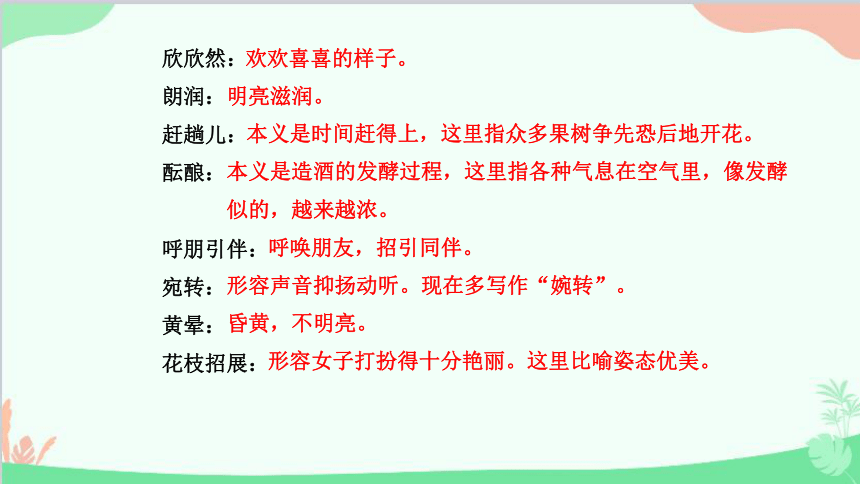 欣欣然：欢欢喜喜的样子。

朗润：明亮滋润。

赶趟儿：本义是时间赶得上，这里指众多果树争先恐后地开花。

酝酿：本义是造酒的发酵过程，这里指各种气息在空气里，像发酵似的，越来越浓。

呼朋引伴：呼唤朋友，招引同伴。

宛转：形容声音抑扬动听。现在多写作“婉转”。

黄晕：昏黄，不明亮。

花枝招展：形容女子打扮得十分艳丽。这里比喻姿态优美。